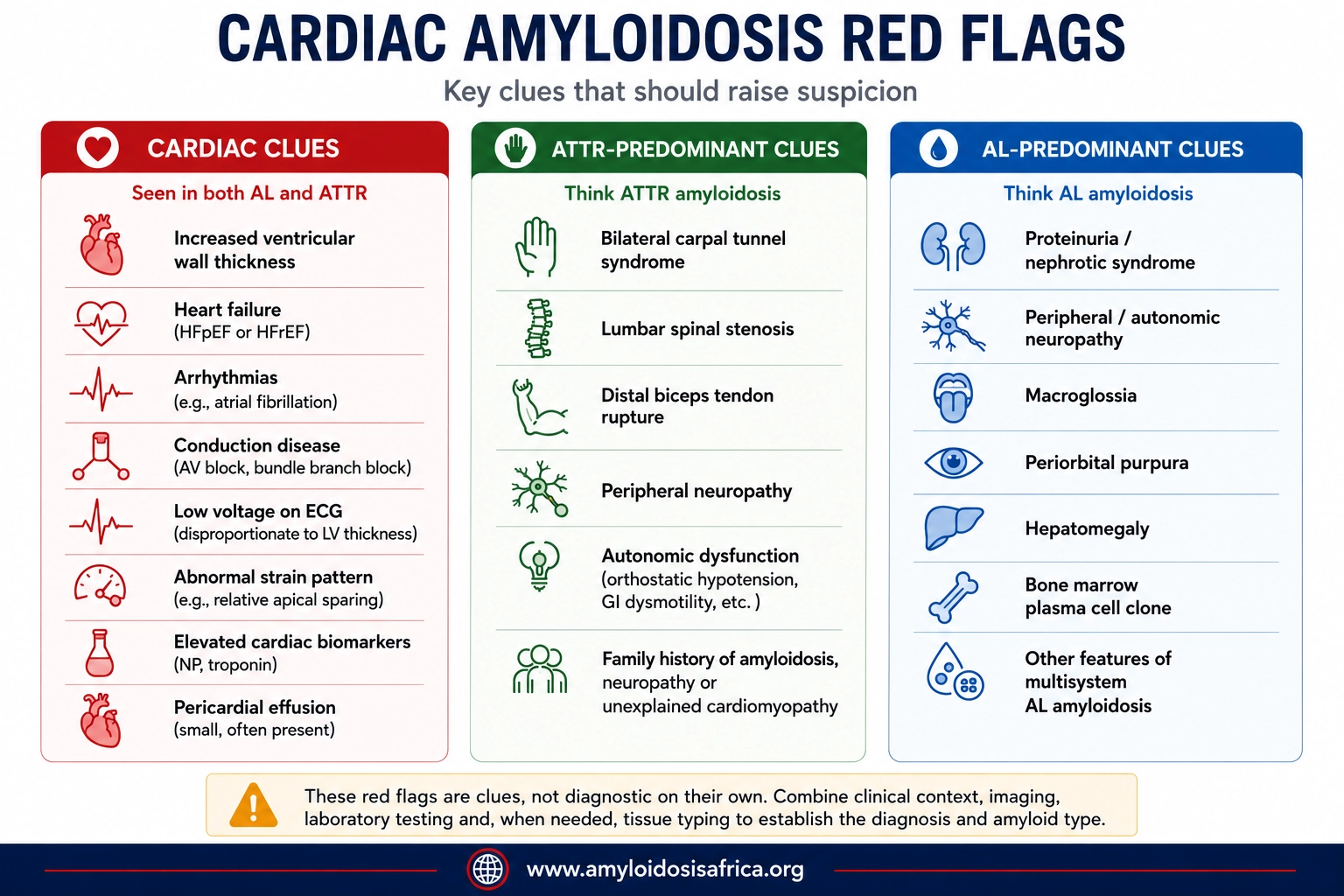 CARDIAC AMYLOIDOSIS RED FLAGS

Key clues that should raise suspicion

CARDIAC CLUES

Seen in both AL and ATTR

Increased ventricular wall thickness

Heart failure
(HFpEF or HFrEF)

Arrhythmias
(e.g., atrial fibrillation)

Conduction disease
(AV block, bundle branch block)

Low voltage on ECG
(disproportionate to LV thickness)

Abnormal strain pattern
(e.g., relative apical sparing)

Elevated cardiac biomarkers
(NP, troponin)

Pericardial effusion
(small, often present)

ATTR-PREDOMINANT CLUES

Think ATTR amyloidosis

Bilateral carpal tunnel syndrome

Lumbar spinal stenosis

Distal biceps tendon rupture

Peripheral neuropathy

Autonomic dysfunction
(orthostatic hypotension, GI dysmotility, etc. )

Family history of amyloidosis, neuropathy or unexplained cardiomyopathy

AL-PREDOMINANT CLUES

Think AL amyloidosis

Proteinuria / nephrotic syndrome

Peripheral / autonomic neuropathy

Macroglossia

Periorbital purpura

Hepatomegaly

Bone marrow plasma cell clone

Other features of multisystem AL amyloidosis

These red flags are clues, not diagnostic on their own. Combine clinical context, imaging, laboratory testing and, when needed, tissue typing to establish the diagnosis and amyloid type.

www.amyloidosisafrica.org